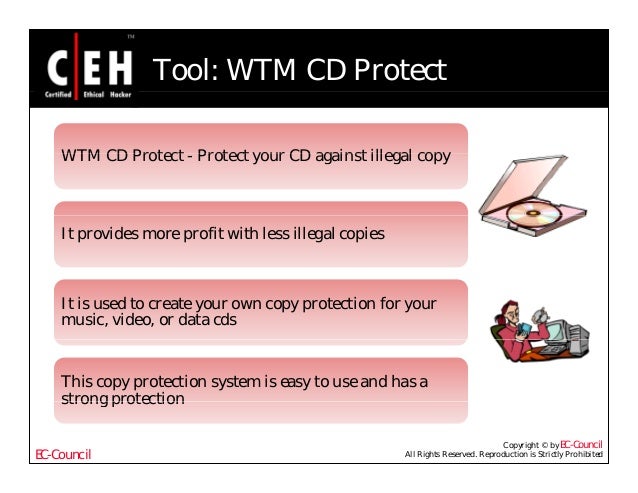 C|EH™
Certified Ethical Hacker

Tool: WTM CD Protect

WTM CD Protect - Protect your CD against illegal copy

It provides more profit with less illegal copies

It is used to create your own copy protection for your music, video, or data cds

This copy protection system is easy to use and has a strong protection

EC-Council

Copyright © by EC-Council
All Rights Reserved. Reproduction is Strictly Prohibited